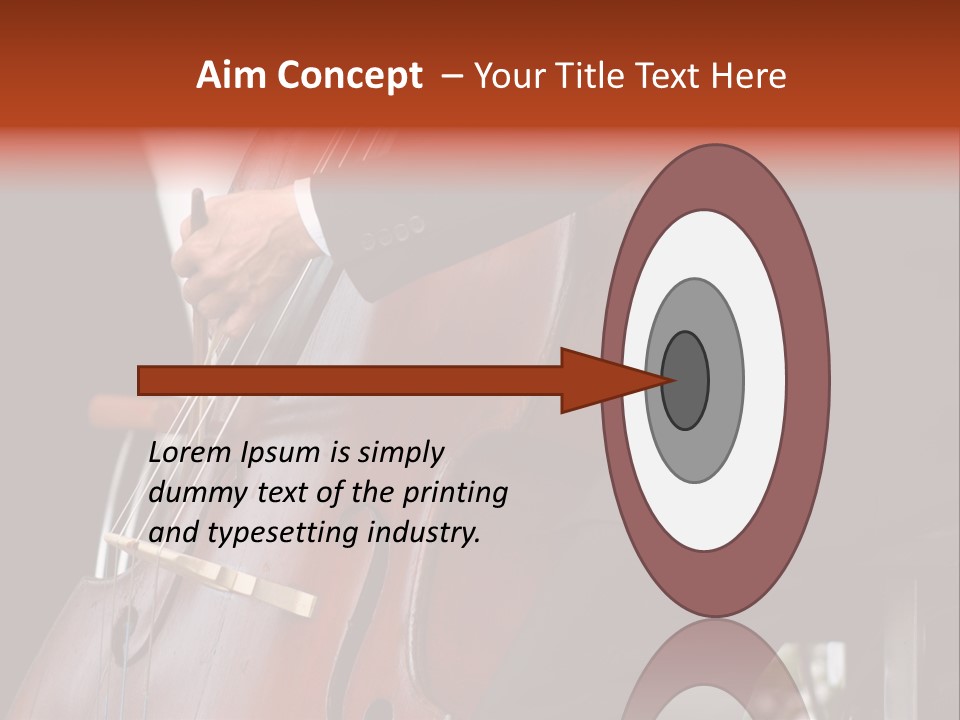 Aim Concept – Your Title Text Here

Lorem Ipsum is simply dummy text of the printing and typesetting industry.